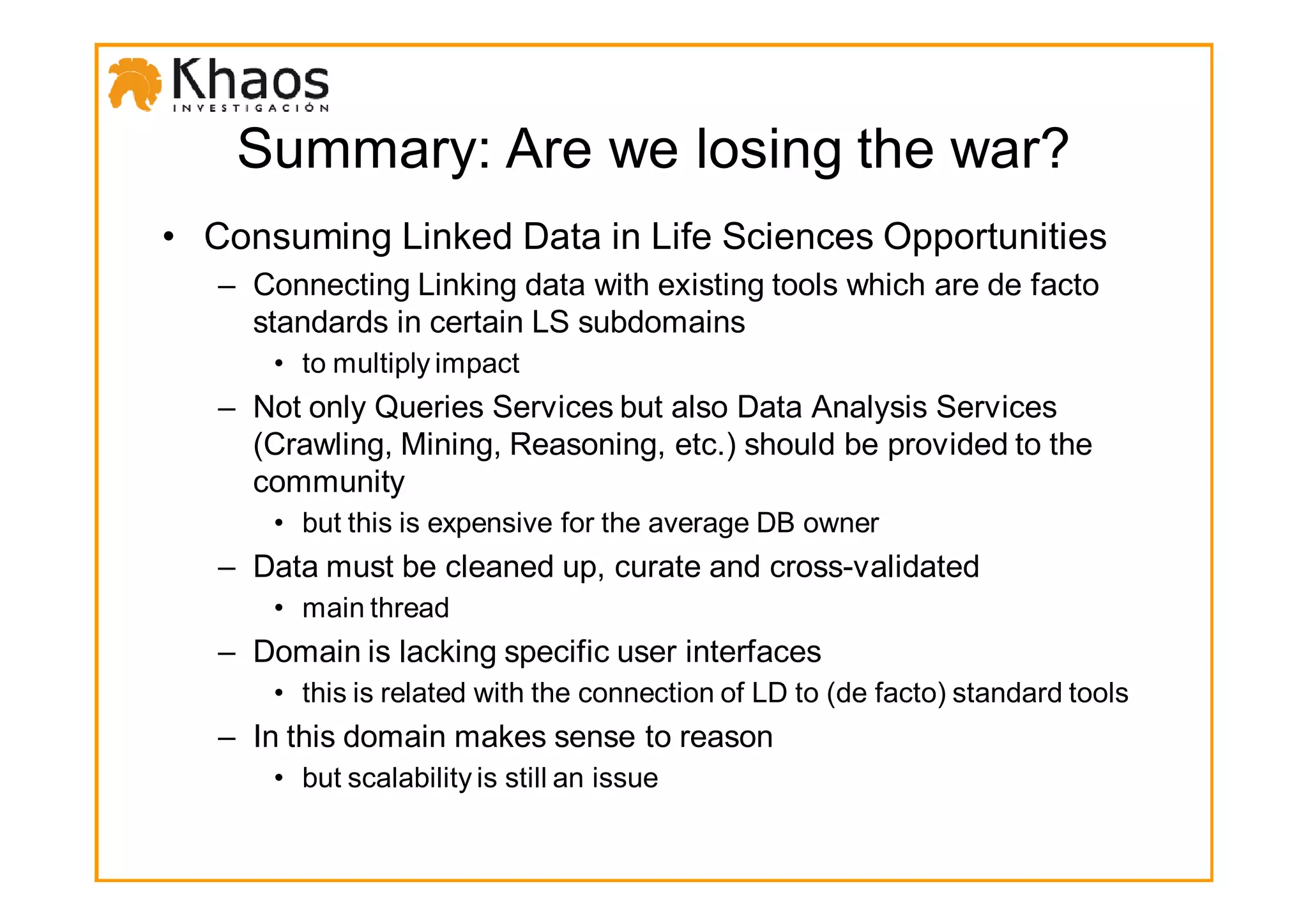 Khaos
INVESTIGACIÓN

Summary: Are we losing the war?

• Consuming Linked Data in Life Sciences Opportunities
– Connecting Linking data with existing tools which are de facto standards in certain LS subdomains
• to multiply impact
– Not only Queries Services but also Data Analysis Services (Crawling, Mining, Reasoning, etc.) should be provided to the community
• but this is expensive for the average DB owner
– Data must be cleaned up, curate and cross-validated
• main thread
– Domain is lacking specific user interfaces
• this is related with the connection of LD to (de facto) standard tools
– In this domain makes sense to reason
• but scalability is still an issue